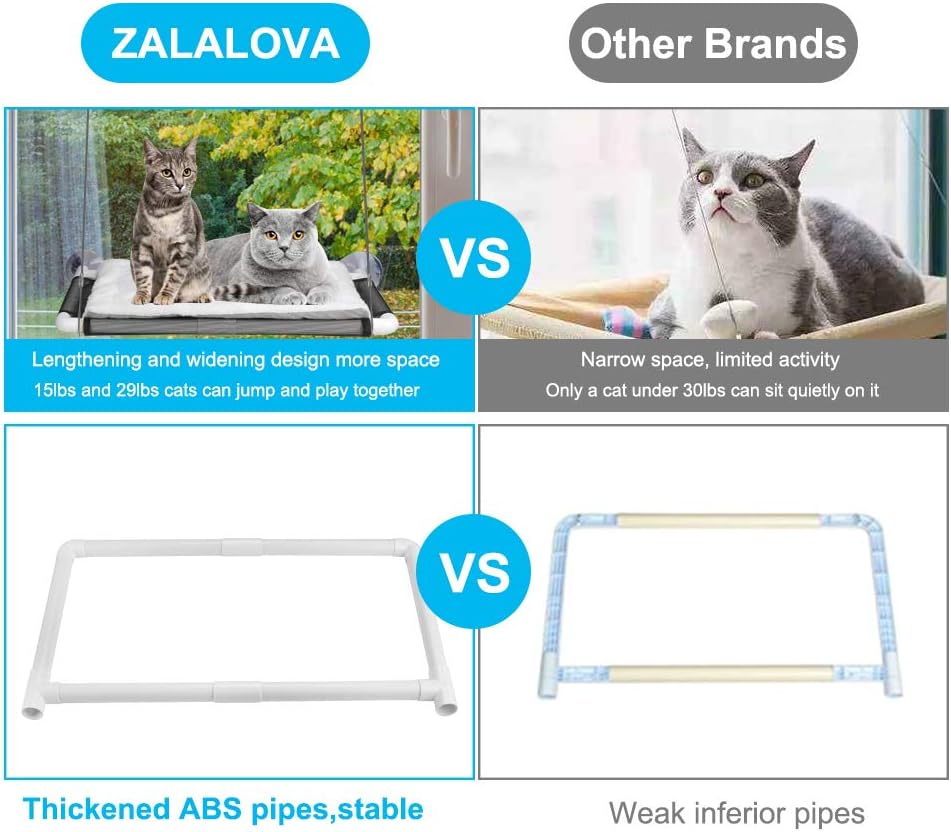 ZALALOVA

Other Brands

VS

Lengthening and widening design more space
15lbs and 29lbs cats can jump and play together

Narrow space, limited activity
Only a cat under 30lbs can sit quietly on it

VS

Thickened ABS pipes,stable

Weak inferior pipes